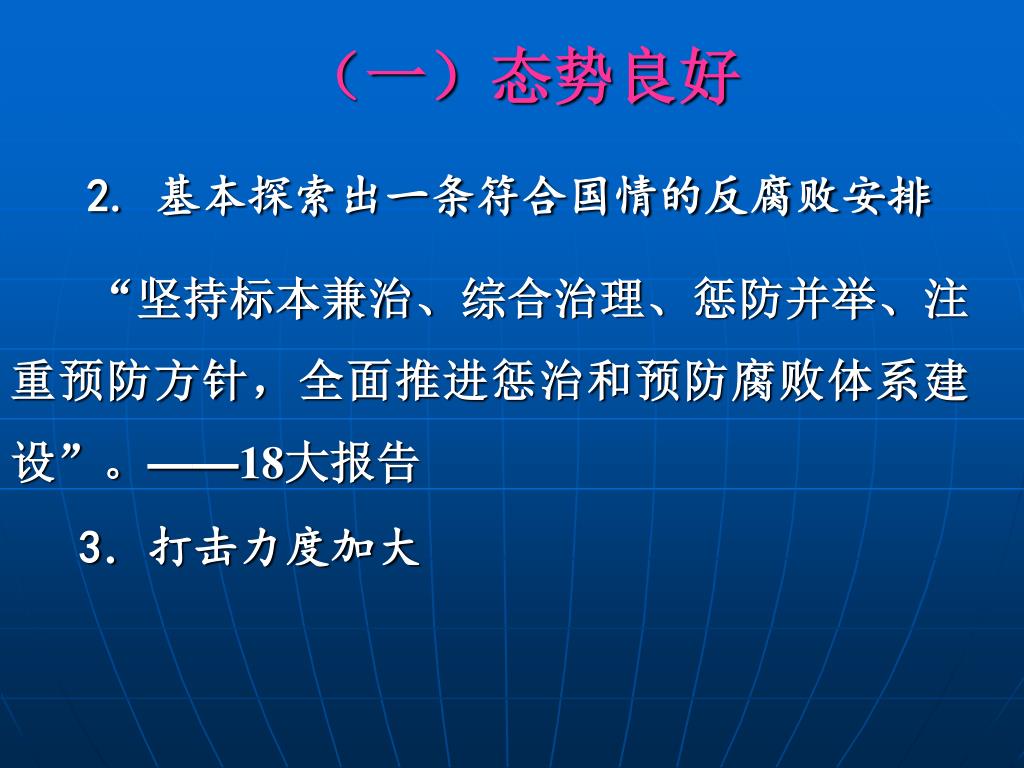 （一）态势良好

2. 基本探索出一条符合国情的反腐败安排

“坚持标本兼治、综合治理、惩防并举、注重预防方针，全面推进惩治和预防腐败体系建设”。——18大报告

3. 打击力度加大